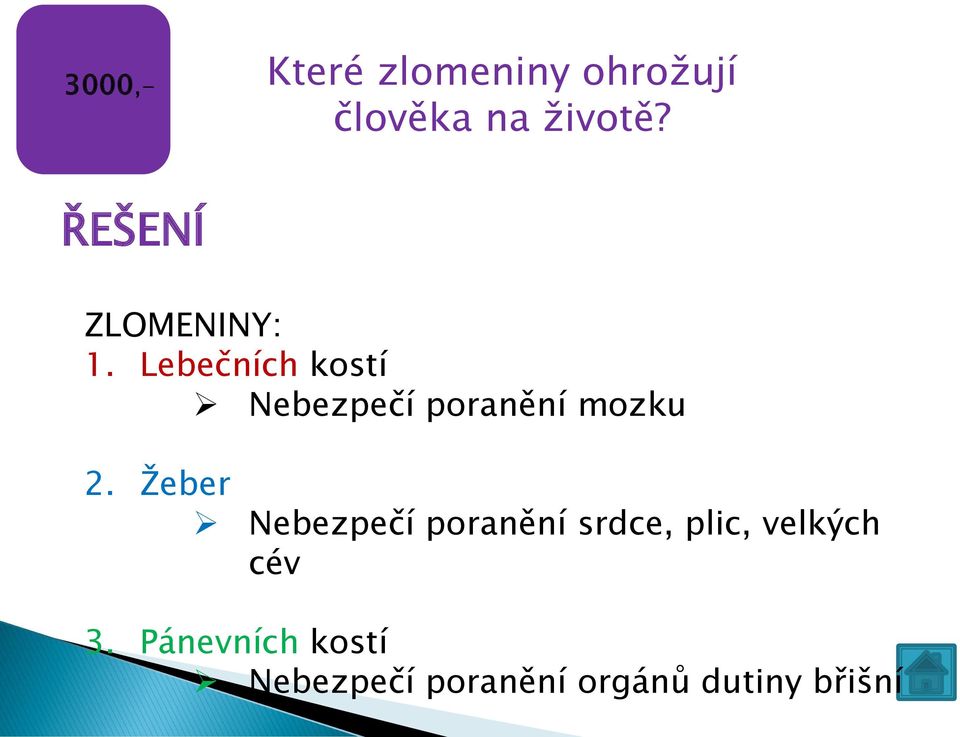 3000,-

Které zlomeniny ohrožují člověka na životě?

ŘEŠENÍ

ZLOMENINY:
1. Lebečních kostí
➢ Nebezpečí poranění mozku

2. Žeber
➢ Nebezpečí poranění srdce, plic, velkých cév

3. Pánevních kostí
➢ Nebezpečí poranění orgánů dutiny břišní